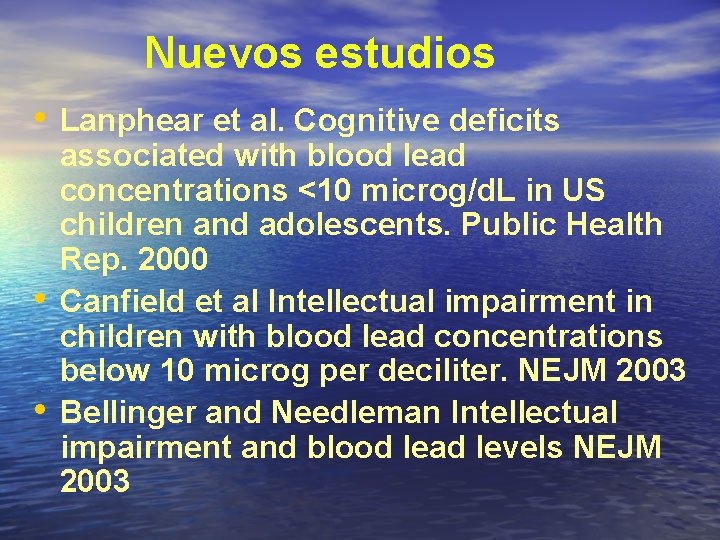 Nuevos estudios

• Lanphear et al. Cognitive deficits associated with blood lead concentrations <10 microg/dL in US children and adolescents. Public Health Rep. 2000
• Canfield et al Intellectual impairment in children with blood lead concentrations below 10 microg per deciliter. NEJM 2003
• Bellinger and Needleman Intellectual impairment and blood lead levels NEJM 2003